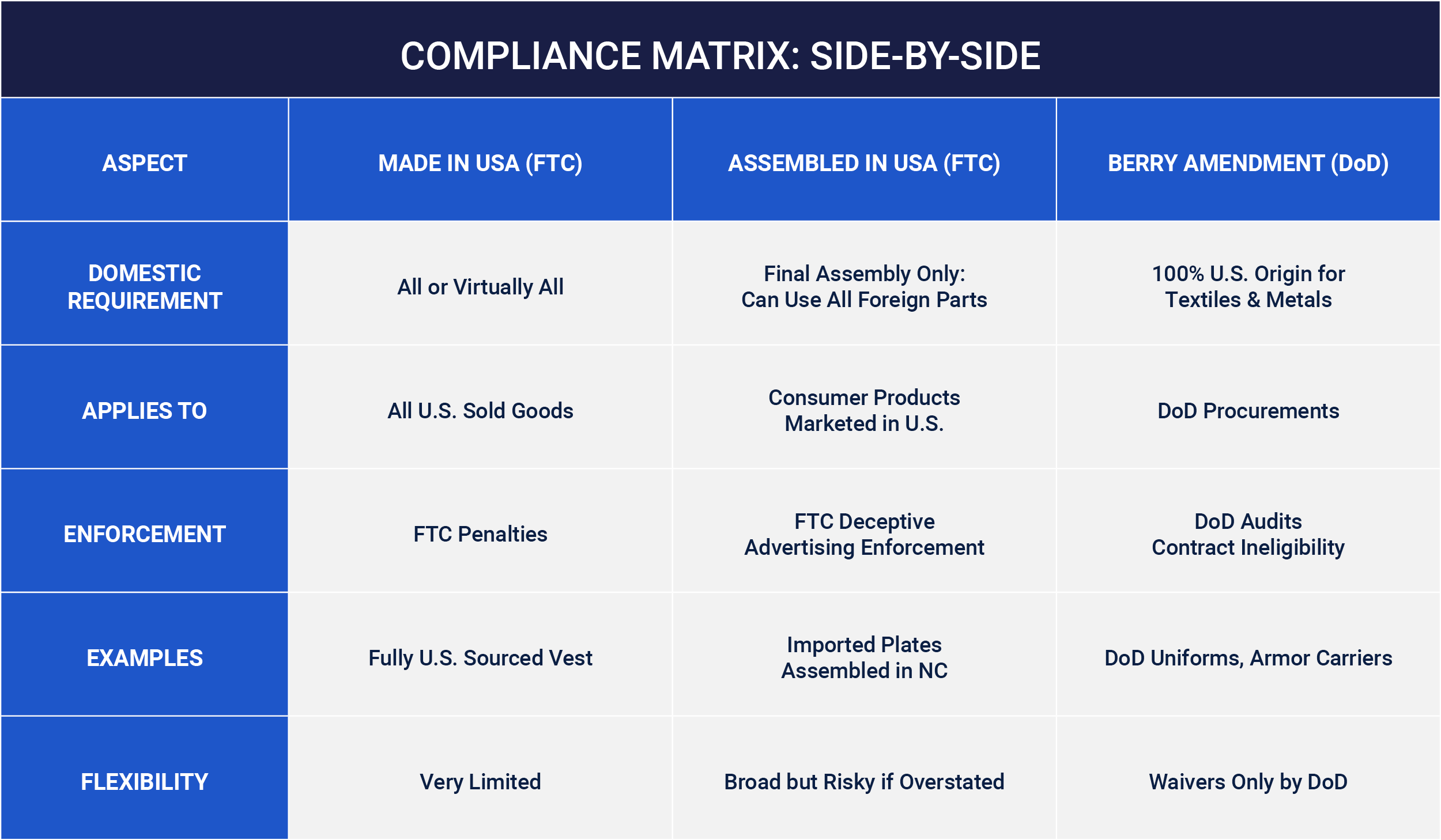 COMPLIANCE MATRIX: SIDE-BY-SIDE

| ASPECT | MADE IN USA (FTC) | ASSEMBLED IN USA (FTC) | BERRY AMENDMENT (DoD) |
|---|---|---|---|
| DOMESTIC REQUIREMENT | All or Virtually All | Final Assembly Only: Can Use All Foreign Parts | 100% U.S. Origin for Textiles & Metals |
| APPLIES TO | All U.S. Sold Goods | Consumer Products Marketed in U.S. | DoD Procurements |
| ENFORCEMENT | FTC Penalties | FTC Deceptive Advertising Enforcement | DoD Audits Contract Ineligibility |
| EXAMPLES | Fully U.S. Sourced Vest | Imported Plates Assembled in NC | DoD Uniforms, Armor Carriers |
| FLEXIBILITY | Very Limited | Broad but Risky if Overstated | Waivers Only by DoD |